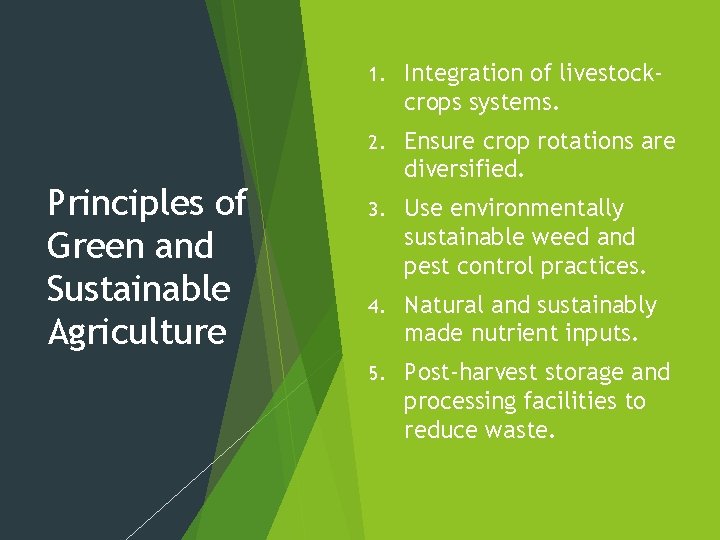 Principles of Green and Sustainable Agriculture

1. Integration of livestock-crops systems.
2. Ensure crop rotations are diversified.
3. Use environmentally sustainable weed and pest control practices.
4. Natural and sustainably made nutrient inputs.
5. Post-harvest storage and processing facilities to reduce waste.